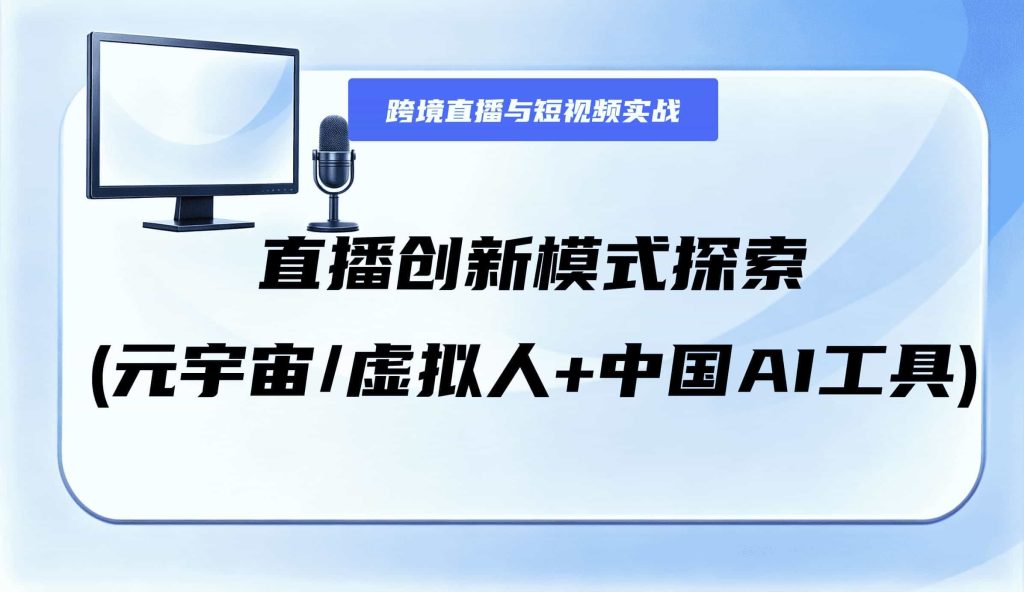 跨境直播与短视频实战

直播创新模式探索

(元宇宙/虚拟人+中国AI工具)